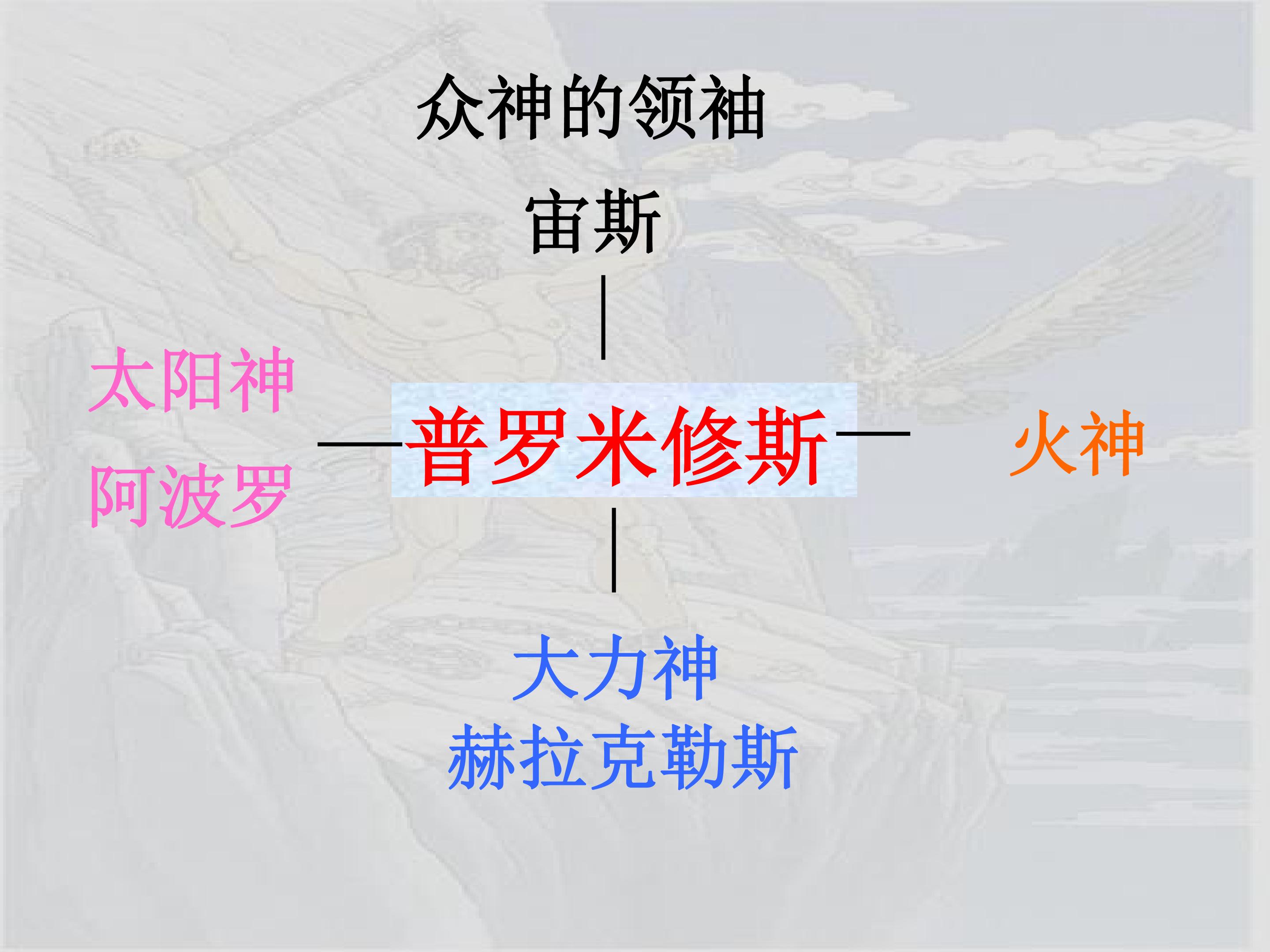 众神的领袖

宙斯

太阳神
阿波罗

普罗米修斯

火神

大力神
赫拉克勒斯